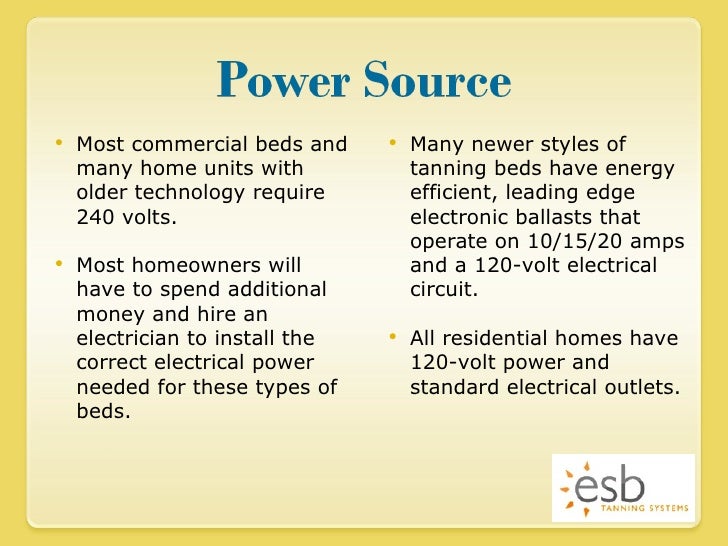 Power Source

• Most commercial beds and many home units with older technology require 240 volts.

• Most homeowners will have to spend additional money and hire an electrician to install the correct electrical power needed for these types of beds.

• Many newer styles of tanning beds have energy efficient, leading edge electronic ballasts that operate on 10/15/20 amps and a 120-volt electrical circuit.

• All residential homes have 120-volt power and standard electrical outlets.

esb
TANNING SYSTEMS